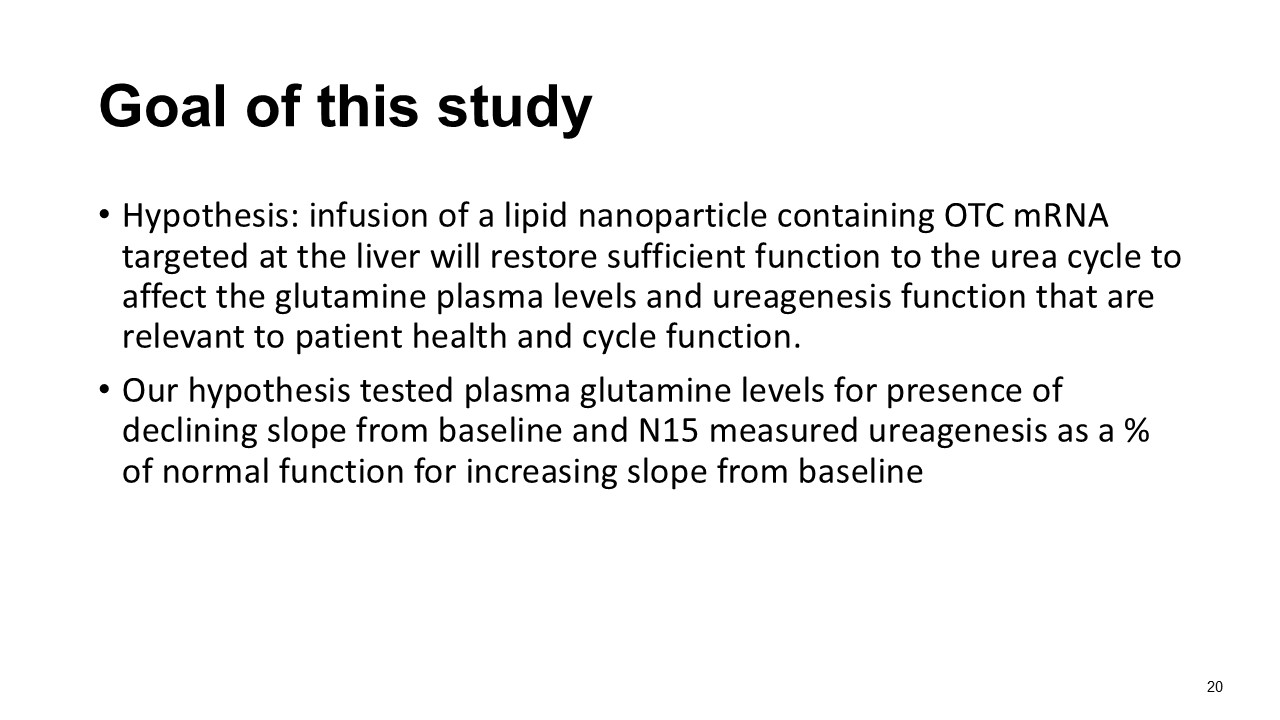 Goal of this study

• Hypothesis: infusion of a lipid nanoparticle containing OTC mRNA targeted at the liver will restore sufficient function to the urea cycle to affect the glutamine plasma levels and ureagenesis function that are relevant to patient health and cycle function.

• Our hypothesis tested plasma glutamine levels for presence of declining slope from baseline and N15 measured ureagenesis as a % of normal function for increasing slope from baseline

20